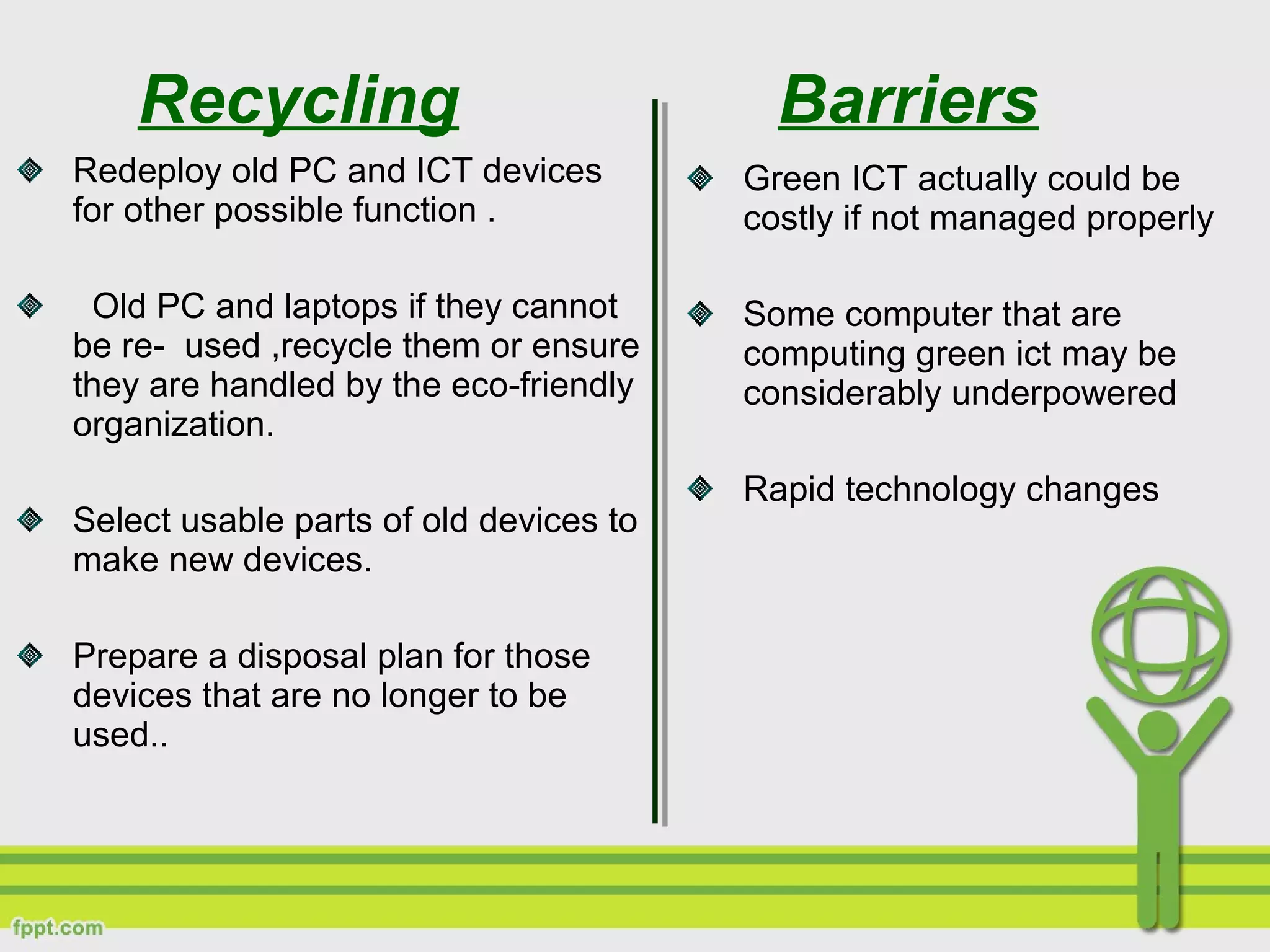 Recycling

Redeploy old PC and ICT devices for other possible function .

Old PC and laptops if they cannot be re- used ,recycle them or ensure they are handled by the eco-friendly organization.

Select usable parts of old devices to make new devices.

Prepare a disposal plan for those devices that are no longer to be used..

Barriers

Green ICT actually could be costly if not managed properly

Some computer that are computing green ict may be considerably underpowered

Rapid technology changes

fppt.com